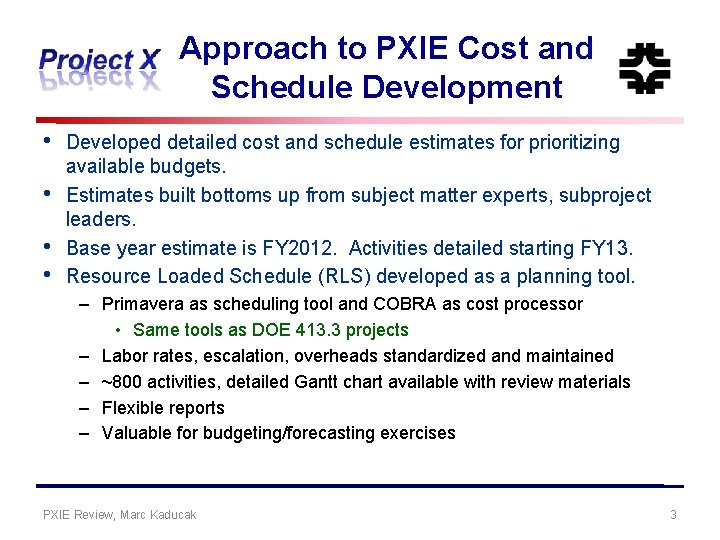 Project X

Approach to PXIE Cost and Schedule Development

• Developed detailed cost and schedule estimates for prioritizing available budgets.
• Estimates built bottoms up from subject matter experts, subproject leaders.
• Base year estimate is FY2012. Activities detailed starting FY13.
• Resource Loaded Schedule (RLS) developed as a planning tool.
– Primavera as scheduling tool and COBRA as cost processor
• Same tools as DOE 413.3 projects
– Labor rates, escalation, overheads standardized and maintained
– ~800 activities, detailed Gantt chart available with review materials
– Flexible reports
– Valuable for budgeting/forecasting exercises

PXIE Review, Marc Kaducak

3